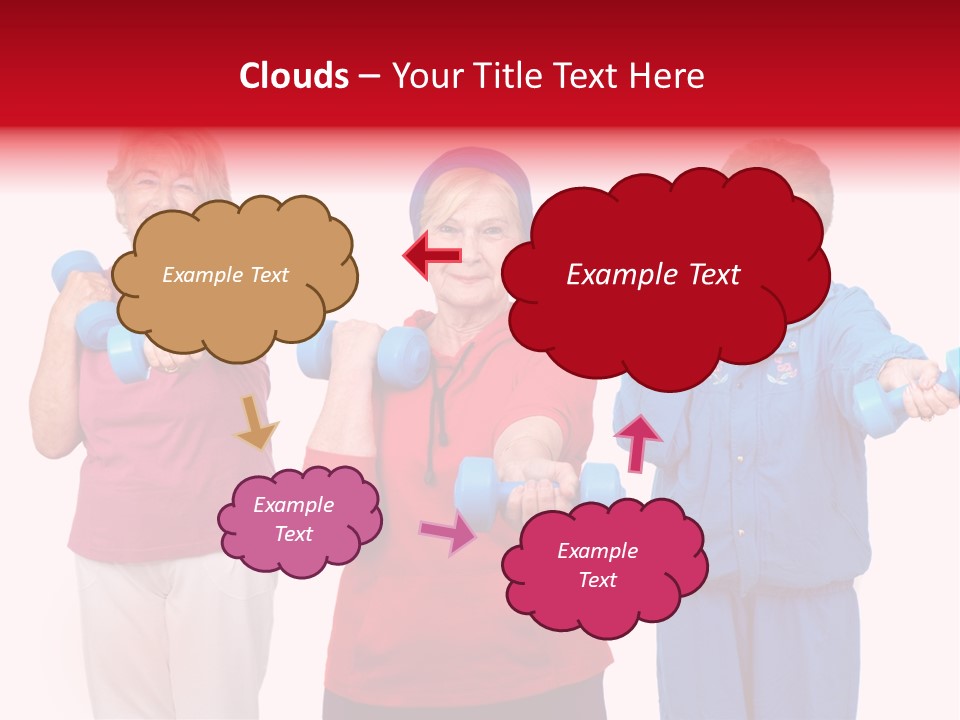 Clouds – Your Title Text Here

Example Text

Example Text

Example Text

Example Text